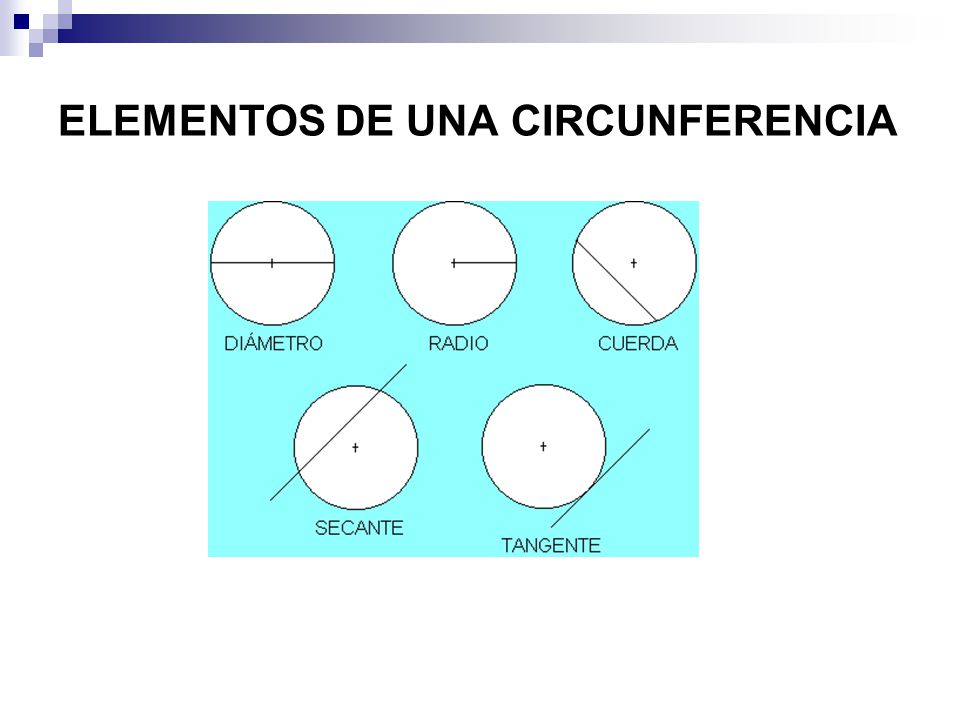 ELEMENTOS DE UNA CIRCUNFERENCIA

DIÁMETRO

RADIO

CUERDA

SECANTE

TANGENTE